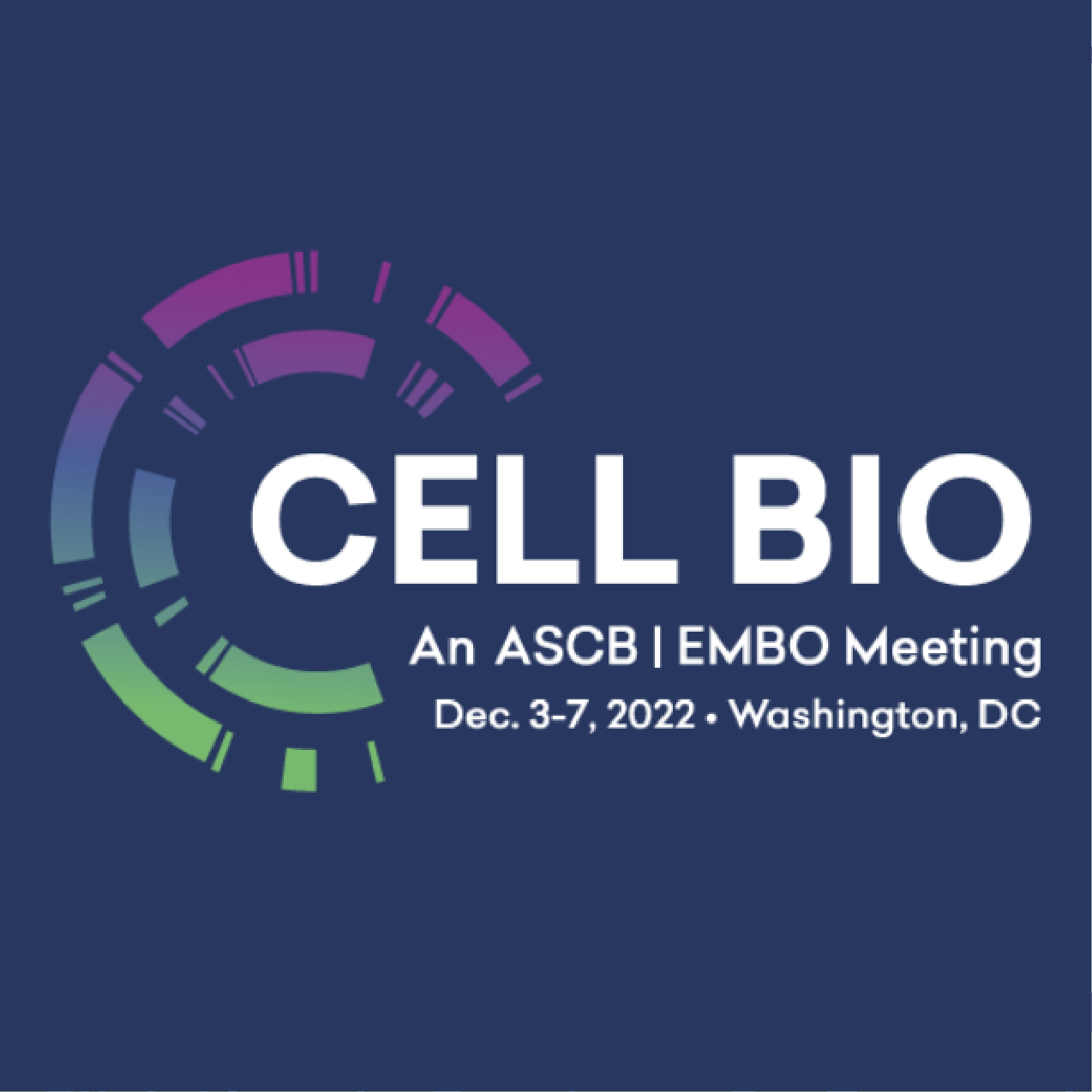 CELL BIO
An ASCB | EMBO Meeting
Dec. 3-7, 2022 • Washington, DC